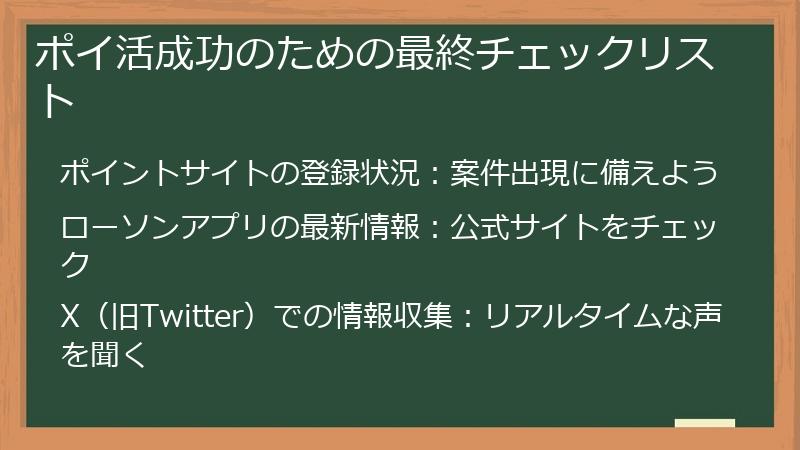 ポイ活成功のための最終チェックリスト

ポイントサイトの登録状況：案件出現に備えよう

ローソンアプリの最新情報：公式サイトをチェック

X（旧Twitter）での情報収集：リアルタイムな声を聞く